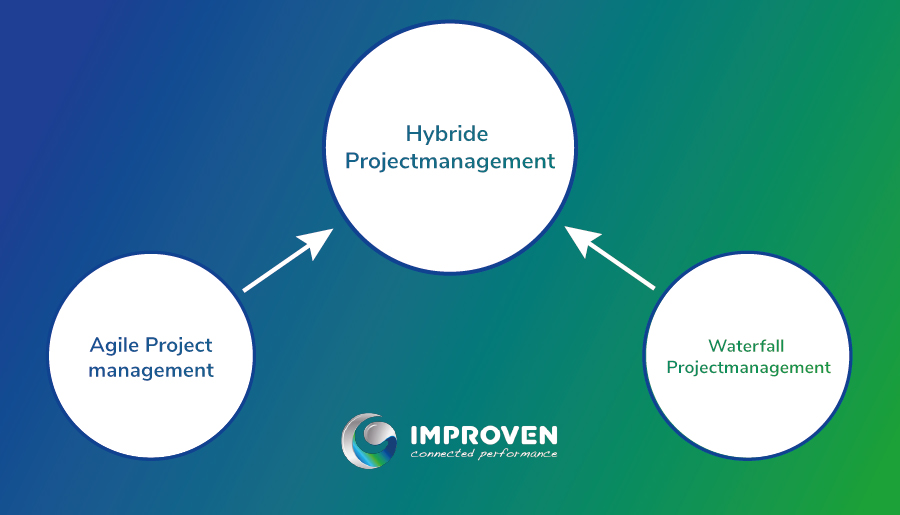 Hybride Projectmanagement

Agile Project management

Waterfall Projectmanagement

IMPROVEN
connected performance